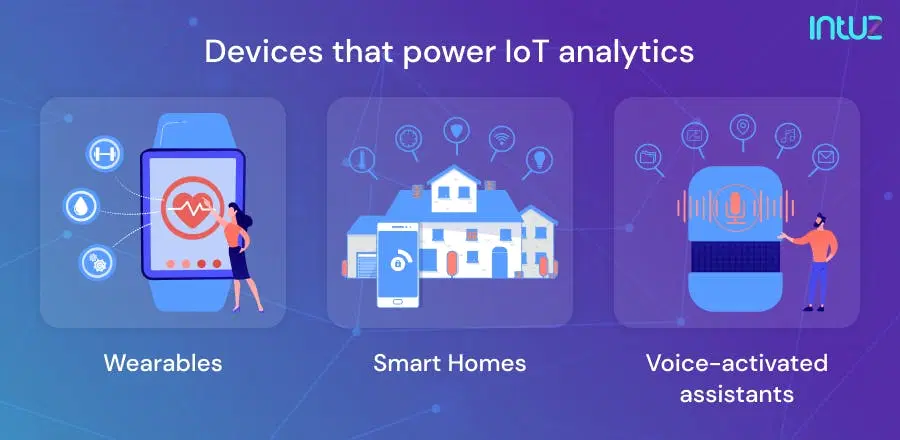 intuz

Devices that power IoT analytics

Wearables

Smart Homes

Voice-activated assistants